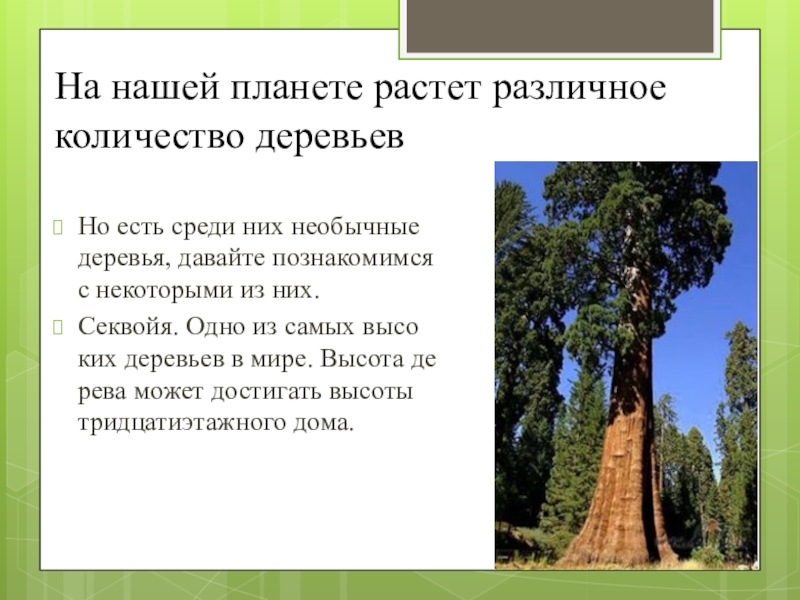 На нашей планете растет различное количество деревьев

Но есть среди них необычные деревья, давайте познакомимся с некоторыми из них.

Секвойя. Одно из самых высо ких деревьев в мире. Высота де рева может достигать высоты тридцатиэтажного дома.